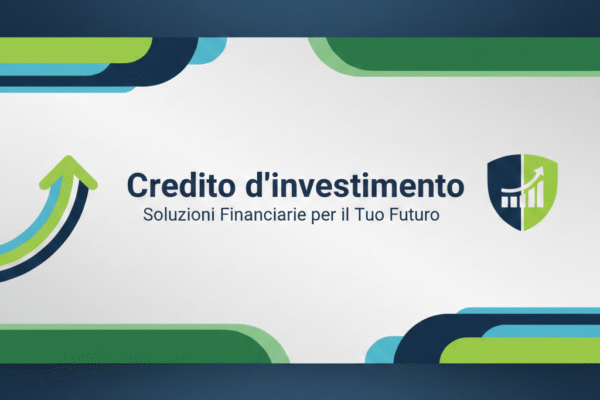 Credito d'investimento
Soluzioni Finanziarie per il Tuo Futuro